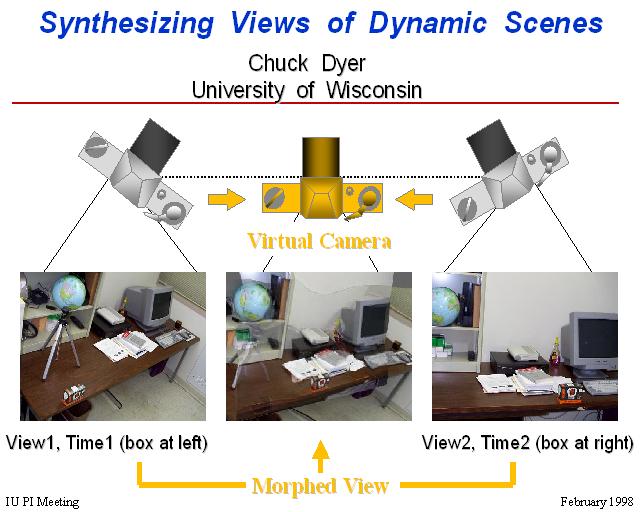 Synthesizing Views of Dynamic Scenes

Chuck Dyer
University of Wisconsin

Virtual Camera

View1, Time1 (box at left)

View2, Time2 (box at right)

Morphed View

IU PI Meeting

February 1998